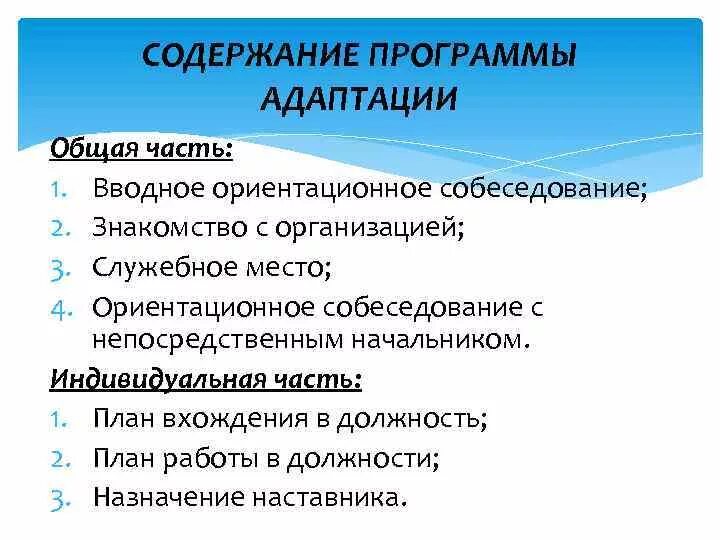 СОДЕРЖАНИЕ ПРОГРАММЫ АДАПТАЦИИ

Общая часть:

1. Вводное ориентационное собеседование;
2. Знакомство с организацией;
3. Служебное место;
4. Ориентационное собеседование с непосредственным начальником.

Индивидуальная часть:

1. План вхождения в должность;
2. План работы в должности;
3. Назначение наставника.